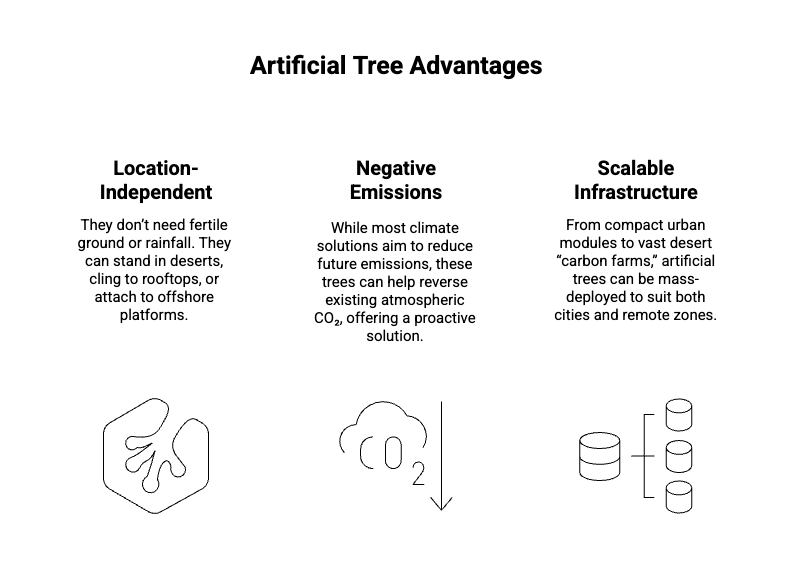 Artificial Tree Advantages

Location-Independent

They don't need fertile ground or rainfall. They can stand in deserts, cling to rooftops, or attach to offshore platforms.

Negative Emissions

While most climate solutions aim to reduce future emissions, these trees can help reverse existing atmospheric $CO_2$, offering a proactive solution.

Scalable Infrastructure

From compact urban modules to vast desert "carbon farms," artificial trees can be mass-deployed to suit both cities and remote zones.

$CO_2$